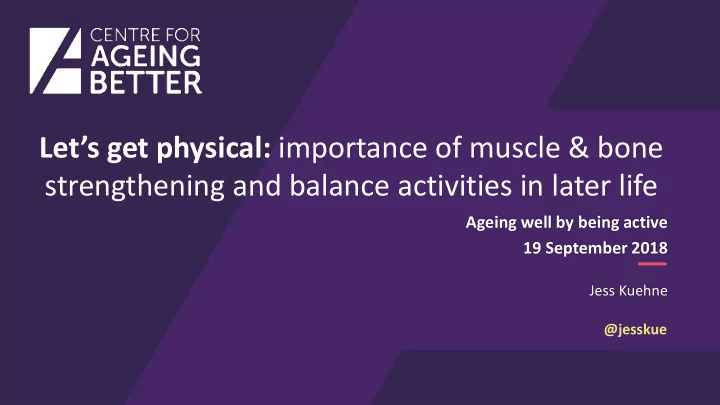 CENTRE FOR AGEING BETTER

Let's get physical: importance of muscle & bone strengthening and balance activities in later life

Ageing well by being active
19 September 2018

Jess Kuehne

@jesskue